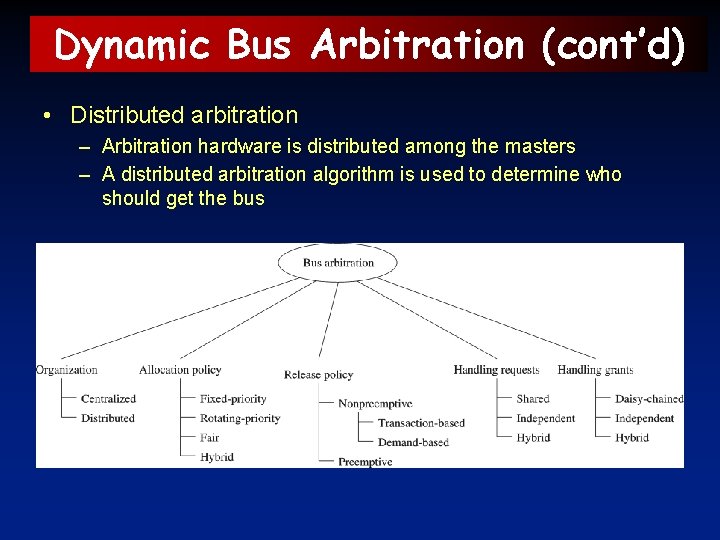 Dynamic Bus Arbitration (cont'd)

• Distributed arbitration
– Arbitration hardware is distributed among the masters
– A distributed arbitration algorithm is used to determine who should get the bus

Bus arbitration

Organization
Centralized
Distributed

Allocation policy
Fixed-priority
Rotating-priority
Fair
Hybrid

Release policy
Nonpreemptive
Transaction-based
Demand-based
Preemptive

Handling requests
Shared
Independent
Hybrid

Handling grants
Daisy-chained
Independent
Hybrid